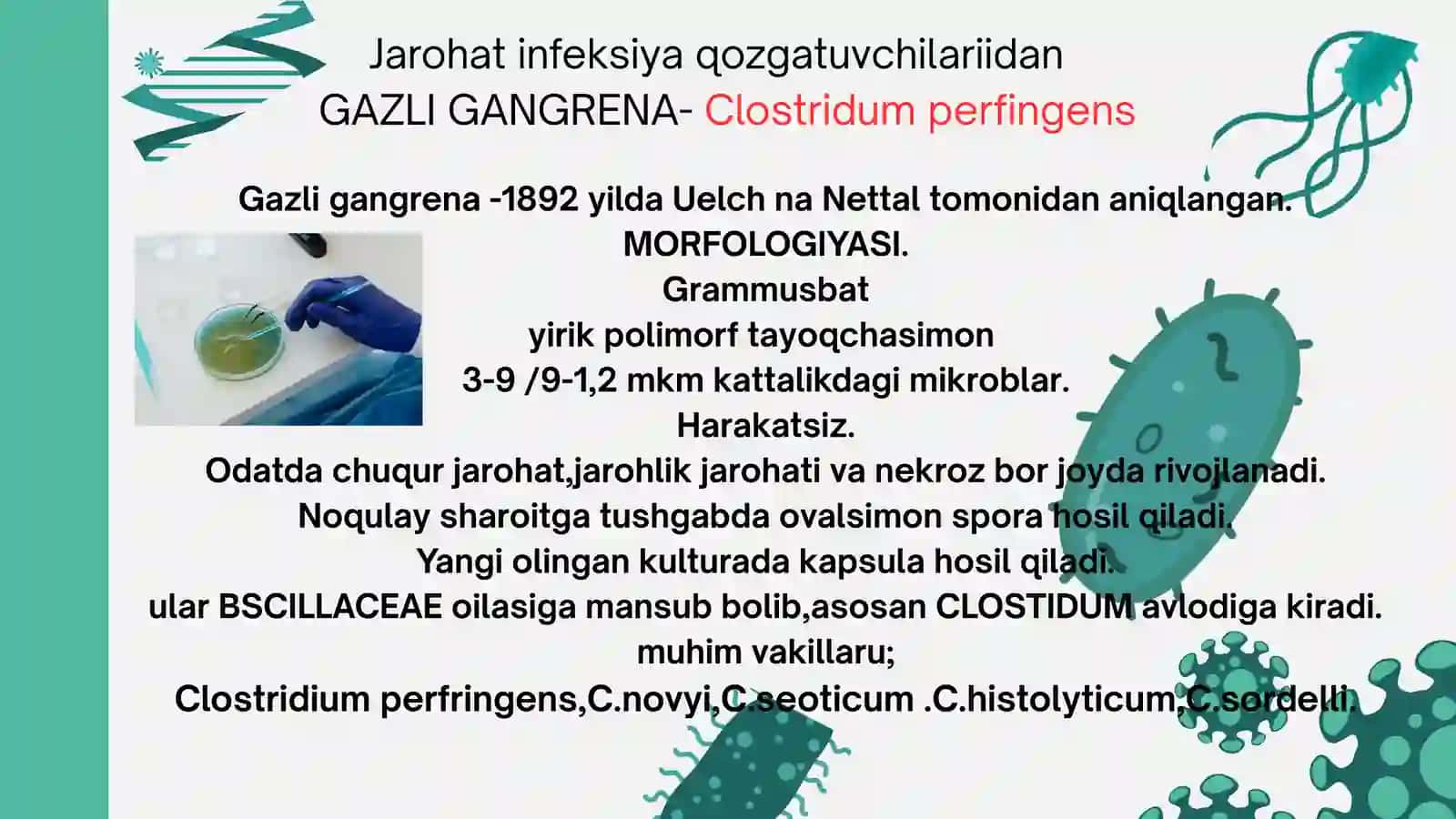 Jarohat infeksiya qozgatuvchilariidan
GAZLI GANGRENA- Clostridum perfingens

Gazli gangrena -1892 yilda Uelch na Nettal tomonidan aniqlangan.
MORFOLOGIYASI.
Grammusbat
yirik polimorf tayoqchasimon
3-9 /9-1,2 mkm kattalikdagi mikroblar.
Harakatsiz.
Odatda chuqur jarohat,jarohlik jarohati va nekroz bor joyda rivojlanadi.
Noqulay sharoitga tushgabda ovalsimon spora hosil qiladi.
Yangi olingan kulturada kapsula hosil qiladi.
ular BSCILLACEAE oilasiga mansub bolib,asosan CLOSTIDUM avlodiga kiradi.
muhim vakillaru;
Clostridium perfringens,C.novyi,C.seoticum .C.histolyticum,C.sordelli.